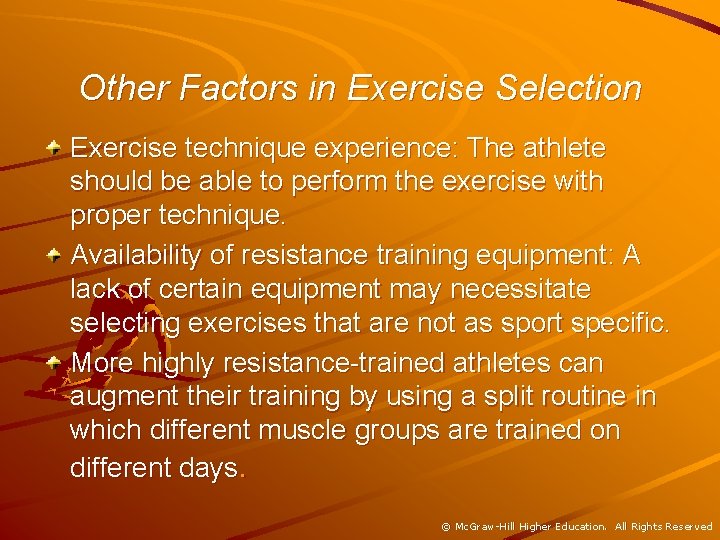 Other Factors in Exercise Selection

Exercise technique experience: The athlete should be able to perform the exercise with proper technique.

Availability of resistance training equipment: A lack of certain equipment may necessitate selecting exercises that are not as sport specific.

More highly resistance-trained athletes can augment their training by using a split routine in which different muscle groups are trained on different days.

© McGraw-Hill Higher Education. All Rights Reserved